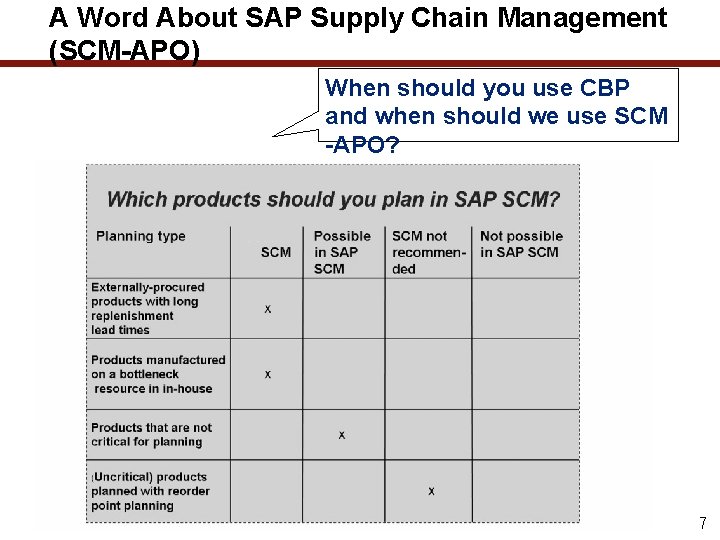 A Word About SAP Supply Chain Management (SCM-APO)

When should you use CBP and when should we use SCM -APO?

Which products should you plan in SAP SCM?

| Planning type | SCM | Possible in SAP SCM | SCM not recommended | Not possible in SAP SCM |
|---|---|---|---|---|
| Externally-procured products with long replenishment lead times | x | | | |
| Products manufactured on a bottleneck resource in in-house | x | | | |
| Products that are not critical for planning | | x | | |
| (Uncritical) products planned with reorder point planning | | | x | |

7